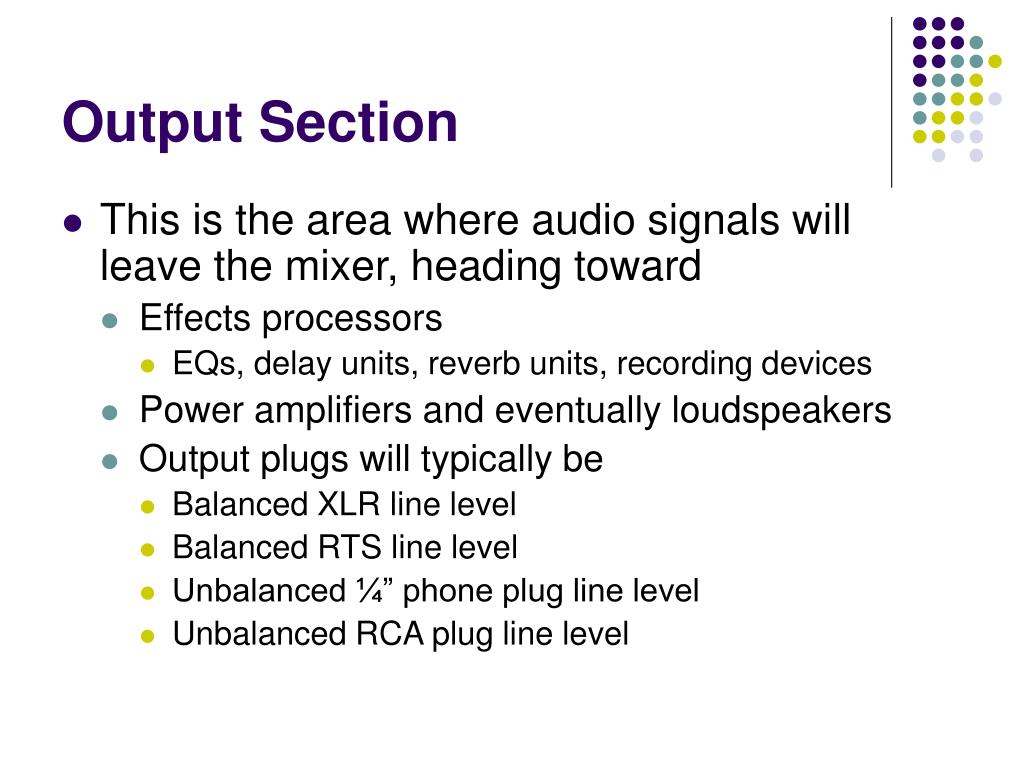 Output Section

- This is the area where audio signals will leave the mixer, heading toward
  - Effects processors
    - EQs, delay units, reverb units, recording devices
  - Power amplifiers and eventually loudspeakers
  - Output plugs will typically be
    - Balanced XLR line level
    - Balanced RTS line level
    - Unbalanced ¼” phone plug line level
    - Unbalanced RCA plug line level